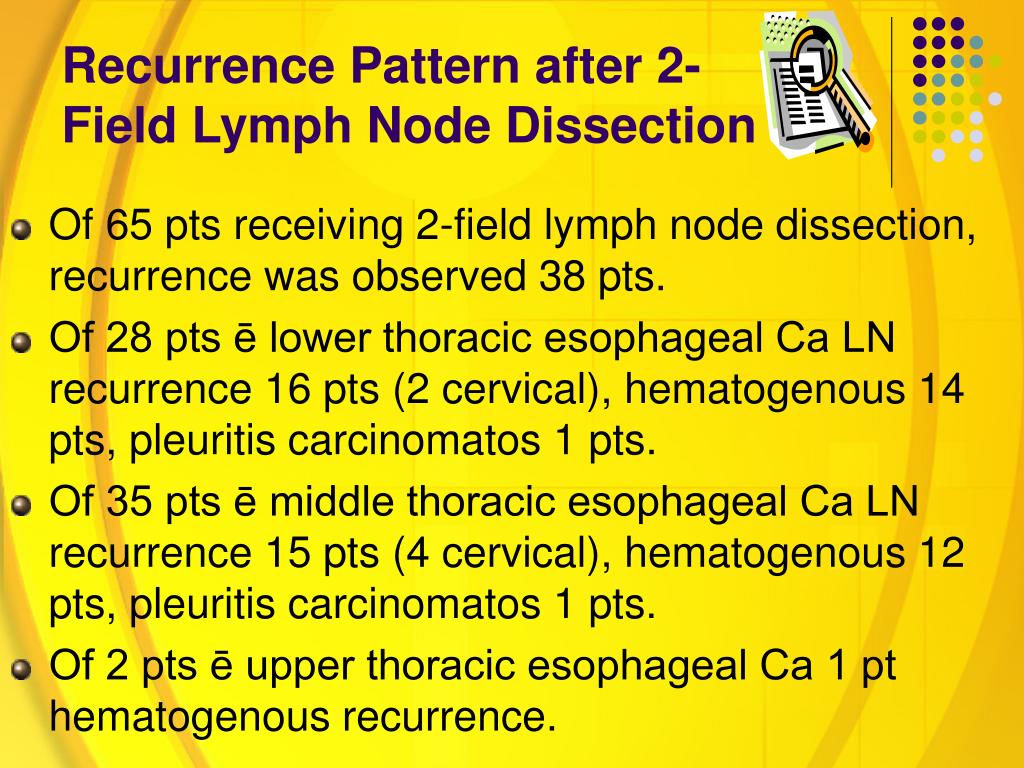 Recurrence Pattern after 2-Field Lymph Node Dissection

Of 65 pts receiving 2-field lymph node dissection, recurrence was observed 38 pts.

Of 28 pts ē lower thoracic esophageal Ca LN recurrence 16 pts (2 cervical), hematogenous 14 pts, pleuritis carcinomatos 1 pts.

Of 35 pts ē middle thoracic esophageal Ca LN recurrence 15 pts (4 cervical), hematogenous 12 pts, pleuritis carcinomatos 1 pts.

Of 2 pts ē upper thoracic esophageal Ca 1 pt hematogenous recurrence.